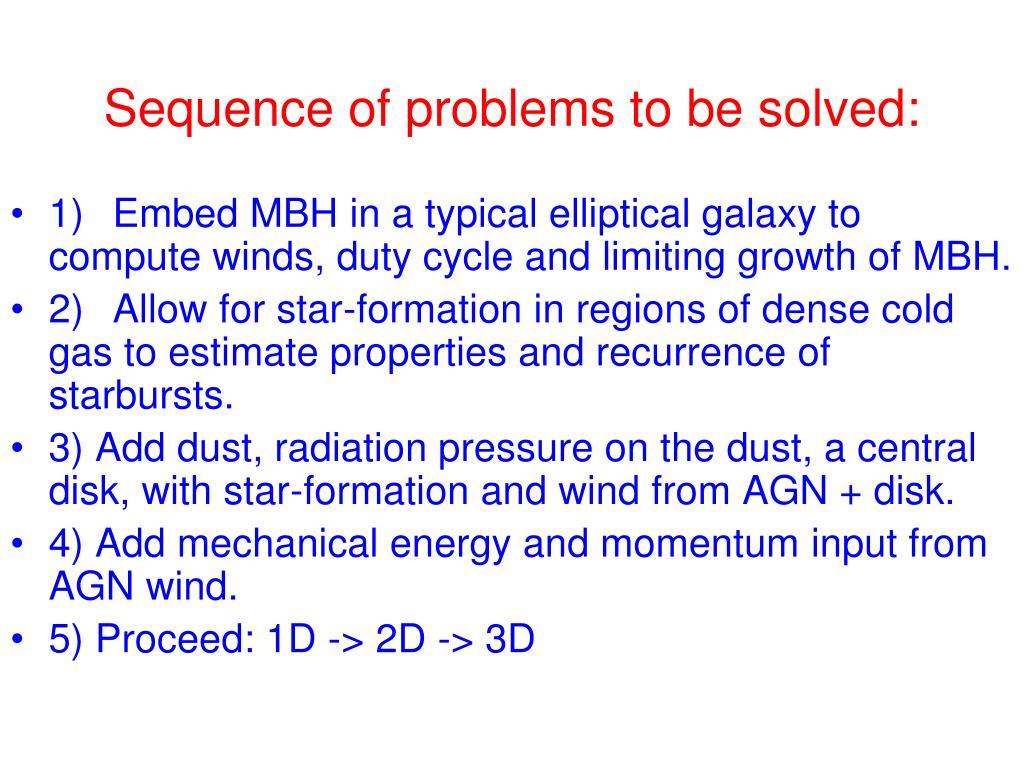 Sequence of problems to be solved:

• 1) Embed MBH in a typical elliptical galaxy to compute winds, duty cycle and limiting growth of MBH.
• 2) Allow for star-formation in regions of dense cold gas to estimate properties and recurrence of starbursts.
• 3) Add dust, radiation pressure on the dust, a central disk, with star-formation and wind from AGN + disk.
• 4) Add mechanical energy and momentum input from AGN wind.
• 5) Proceed: 1D -> 2D -> 3D